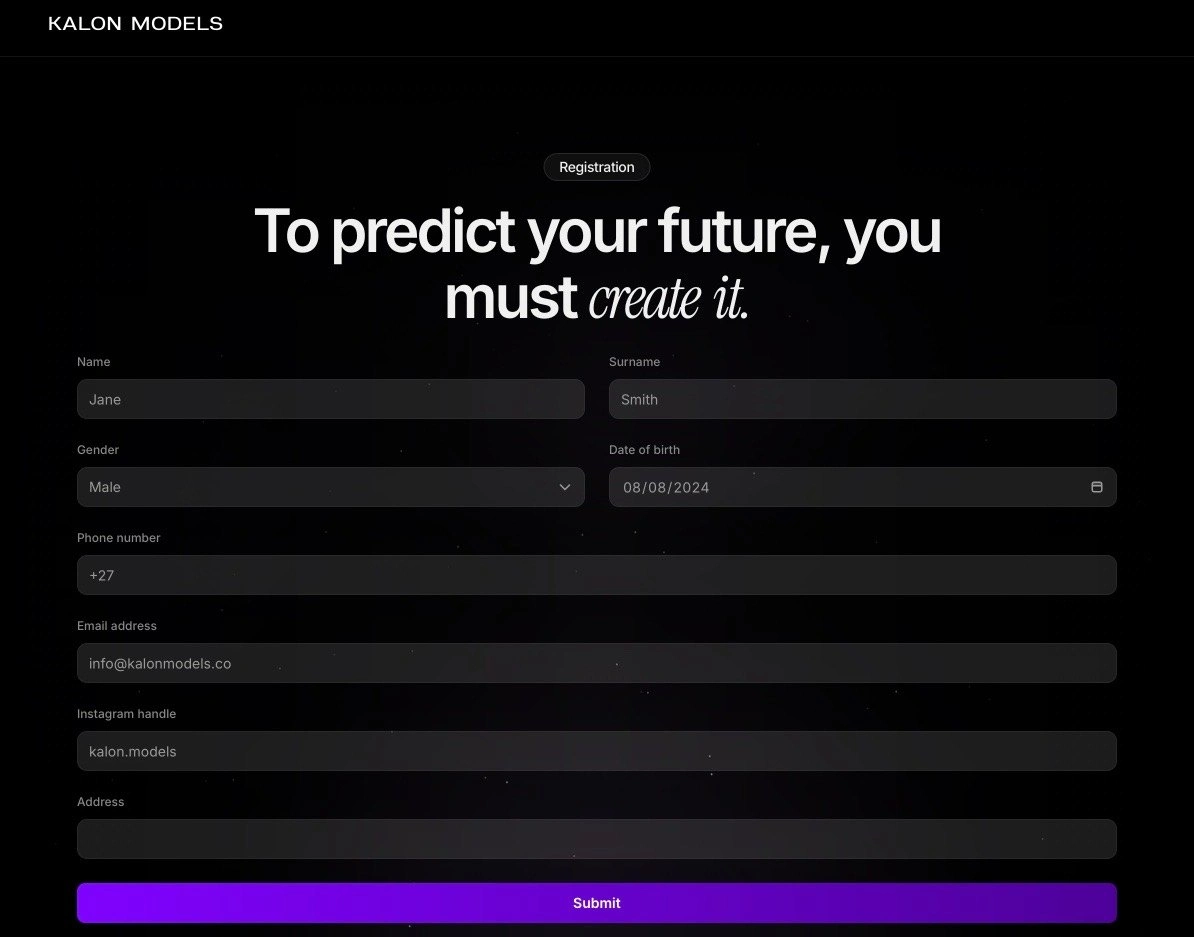 KALON MODELS

Registration

To predict your future, you must create it.

Name
Jane

Surname
Smith

Gender
Male

Date of birth
08/08/2024

Phone number
+27

Email address
info@kalonmodels.co

Instagram handle
kalon.models

Address

Submit